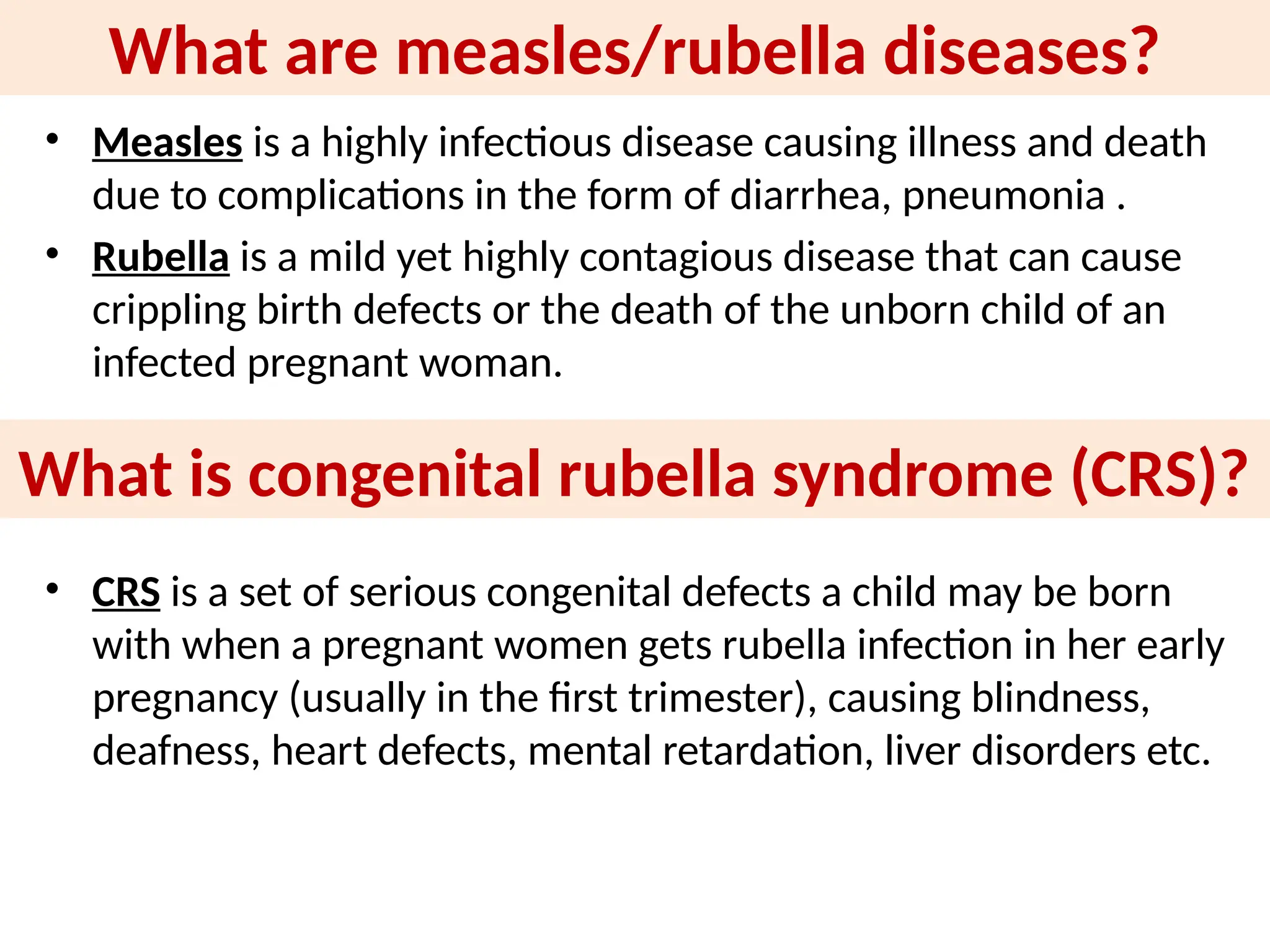 What are measles/rubella diseases?

• Measles is a highly infectious disease causing illness and death due to complications in the form of diarrhea, pneumonia .

• Rubella is a mild yet highly contagious disease that can cause crippling birth defects or the death of the unborn child of an infected pregnant woman.

What is congenital rubella syndrome (CRS)?

• CRS is a set of serious congenital defects a child may be born with when a pregnant women gets rubella infection in her early pregnancy (usually in the first trimester), causing blindness, deafness, heart defects, mental retardation, liver disorders etc.